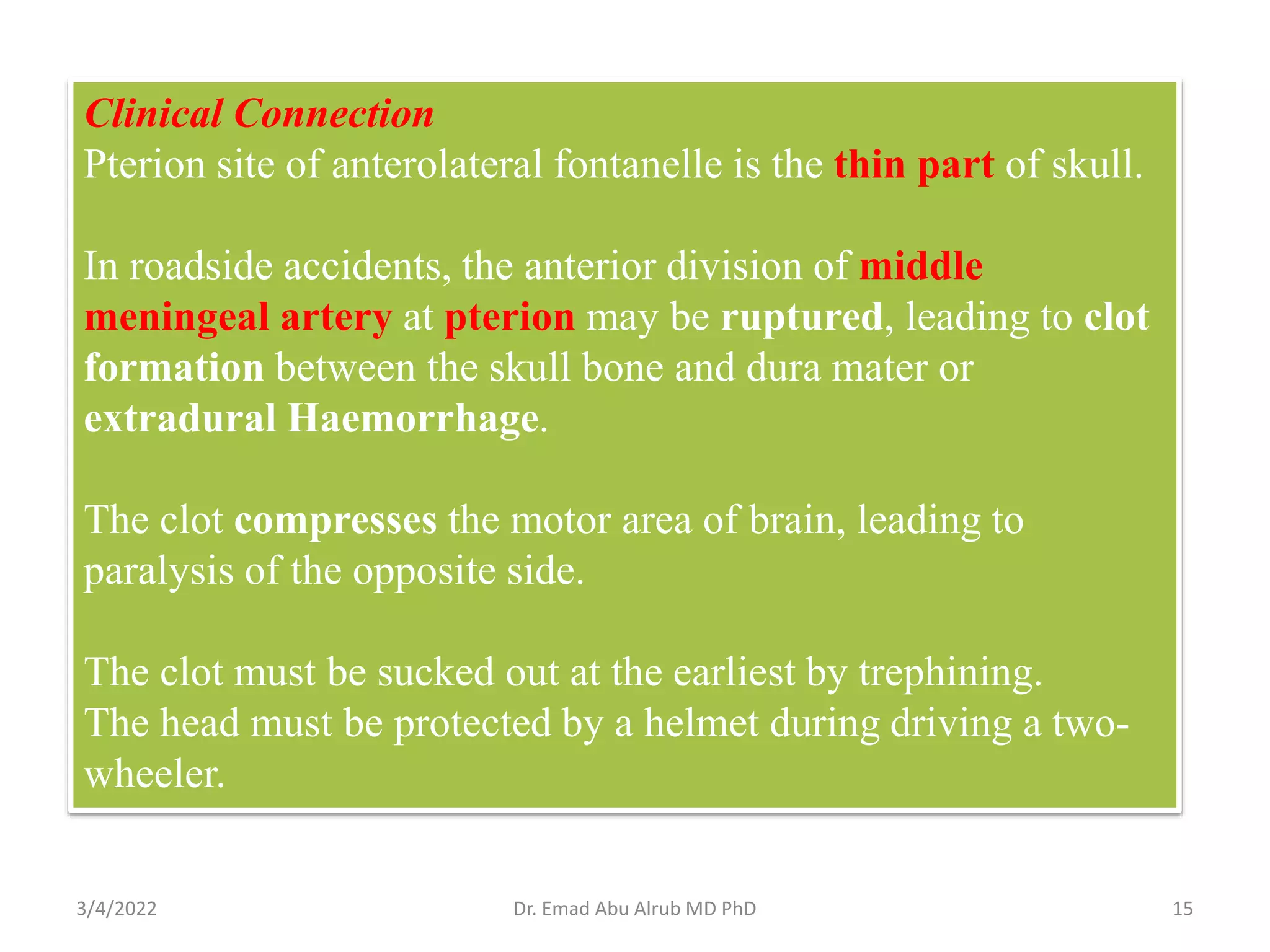 Clinical Connection
Pterion site of anterolateral fontanelle is the thin part of skull.

In roadside accidents, the anterior division of middle meningeal artery at pterion may be ruptured, leading to clot formation between the skull bone and dura mater or extradural Haemorrhage.

The clot compresses the motor area of brain, leading to paralysis of the opposite side.

The clot must be sucked out at the earliest by trephining.
The head must be protected by a helmet during driving a two-wheeler.

3/4/2022 Dr. Emad Abu Alrub MD PhD 15